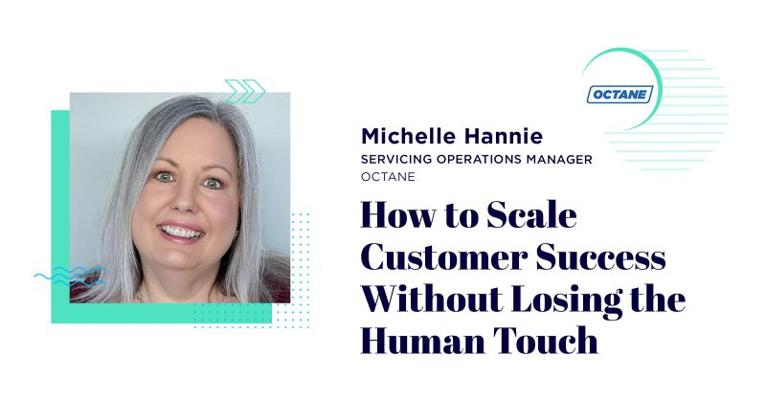 OCTANE

Michelle Hannie
SERVICING OPERATIONS MANAGER
OCTANE

How to Scale Customer Success Without Losing the Human Touch